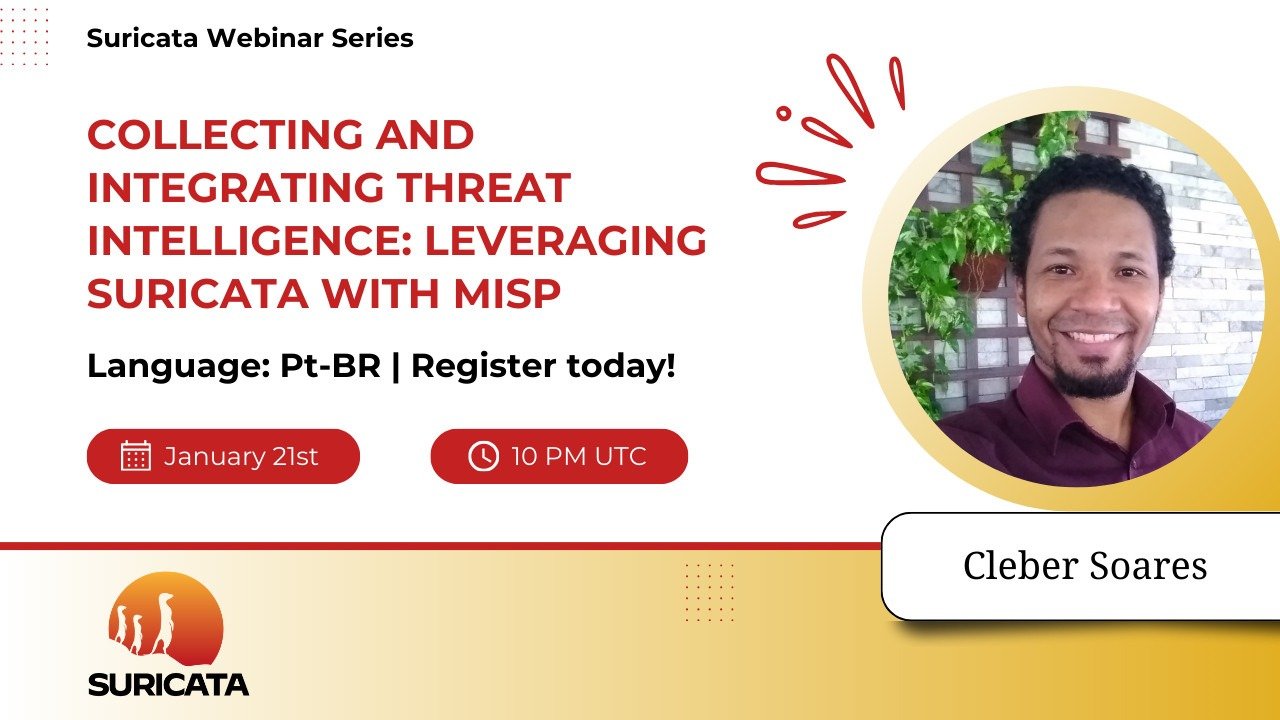 Suricata Webinar Series

COLLECTING AND INTEGRATING THREAT INTELLIGENCE: LEVERAGING SURICATA WITH MISP

Language: Pt-BR | Register today!

January 21st

10 PM UTC

Cleber Soares

SURICATA